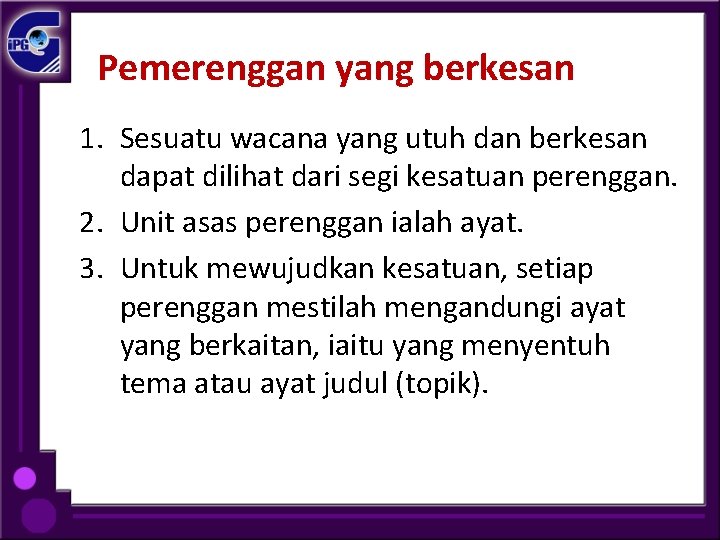 iPG

Pemerenggan yang berkesan

1. Sesuatu wacana yang utuh dan berkesan dapat dilihat dari segi kesatuan perenggan.
2. Unit asas perenggan ialah ayat.
3. Untuk mewujudkan kesatuan, setiap perenggan mestilah mengandungi ayat yang berkaitan, iaitu yang menyentuh tema atau ayat judul (topik).